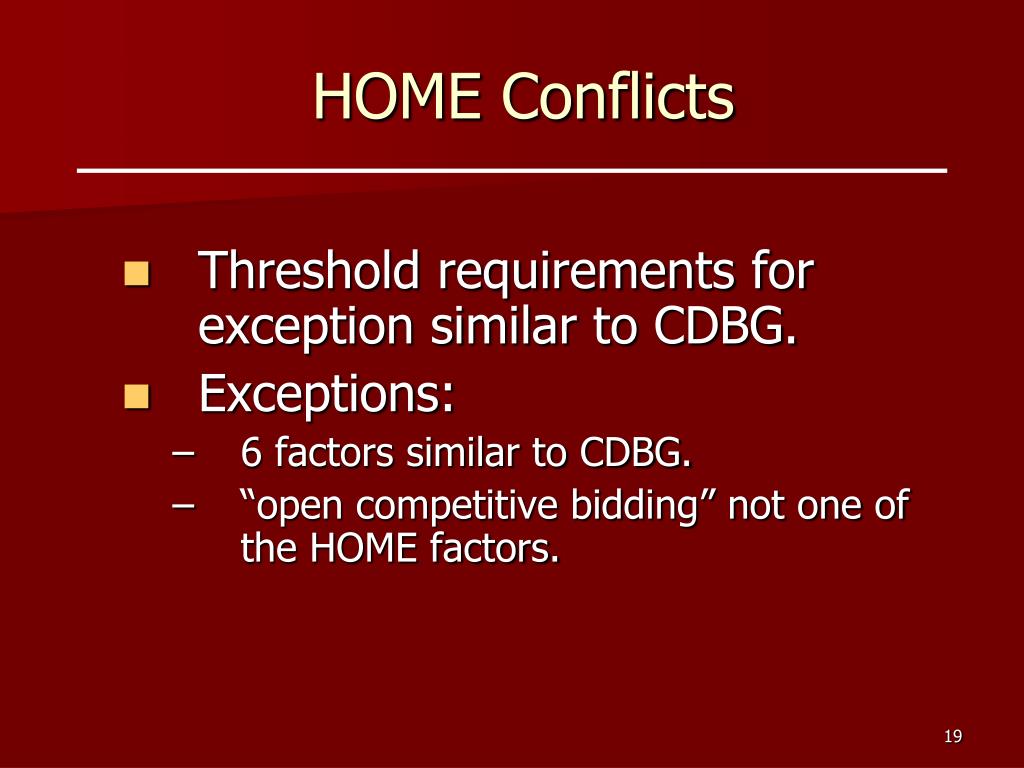 HOME Conflicts

Threshold requirements for exception similar to CDBG.

Exceptions:

– 6 factors similar to CDBG.

– “open competitive bidding” not one of the HOME factors.

19